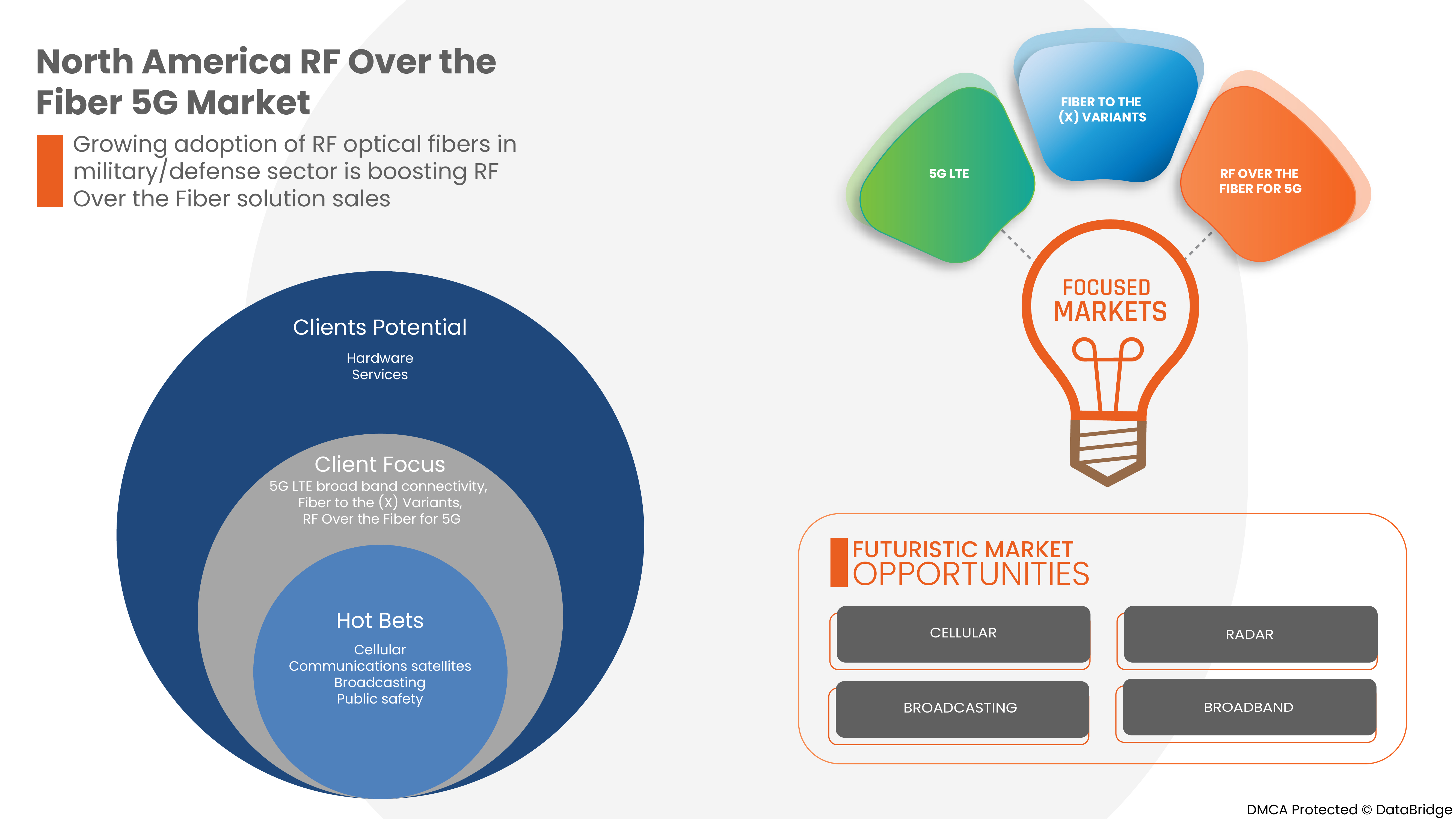 North America RF Over the Fiber 5G Market

Growing adoption of RF optical fibers in military/defense sector is boosting RF Over the Fiber solution sales

Clients Potential

Hardware
Services

Client Focus

5G LTE broad band connectivity,
Fiber to the (X) Variants,
RF Over the Fiber for 5G

Hot Bets

Cellular
Communications satellites
Broadcasting
Public safety

5G LTE

FIBER TO THE (X) VARIANTS

RF OVER THE FIBER FOR 5G

FOCUSED MARKETS

FUTURISTIC MARKET OPPORTUNITIES

CELLULAR

RADAR

BROADCASTING

BROADBAND

DMCA Protected © DataBridge